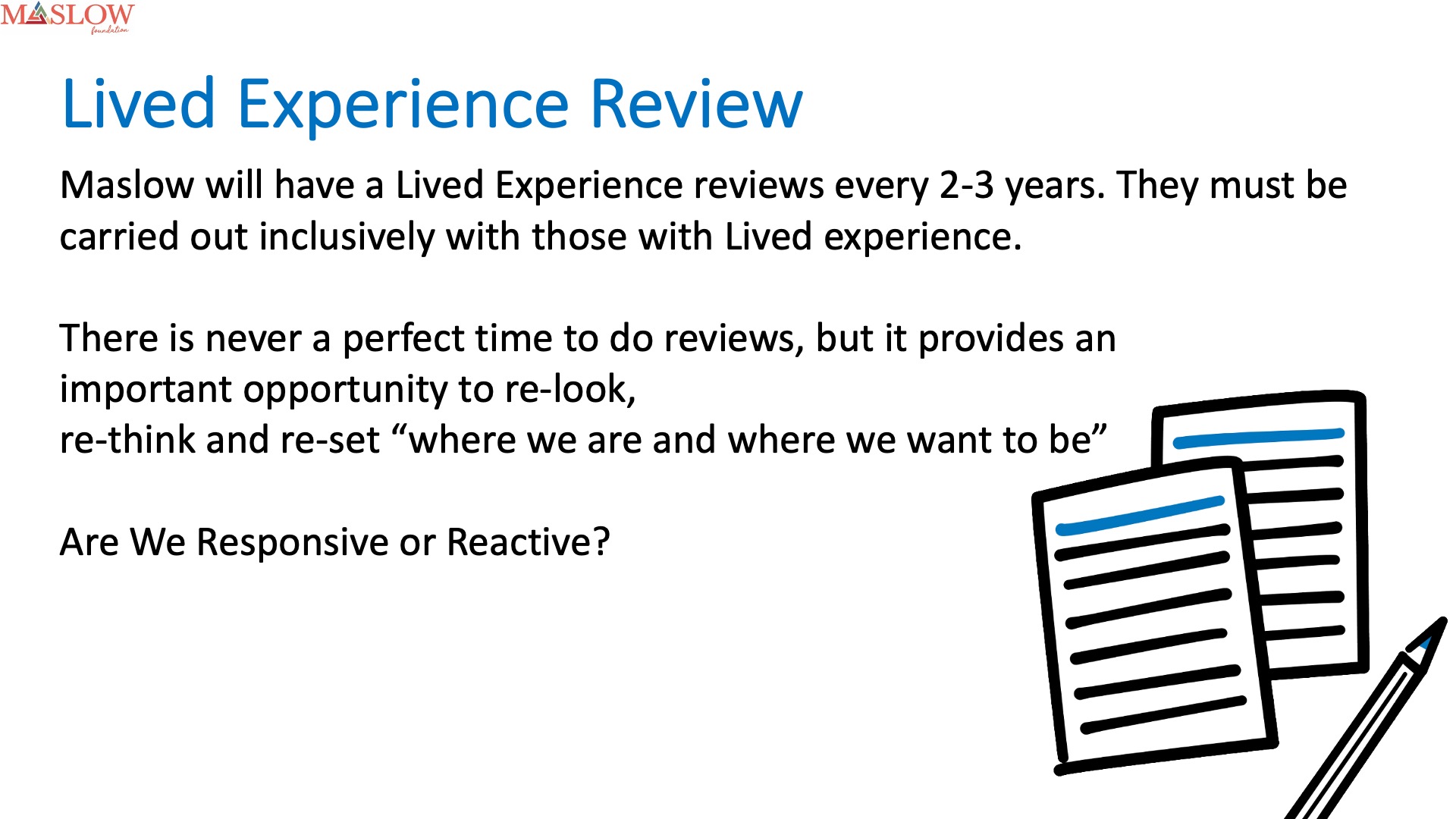 MASLOW
foundation

Lived Experience Review

Maslow will have a Lived Experience reviews every 2-3 years. They must be carried out inclusively with those with Lived experience.

There is never a perfect time to do reviews, but it provides an important opportunity to re-look,
re-think and re-set “where we are and where we want to be”

Are We Responsive or Reactive?